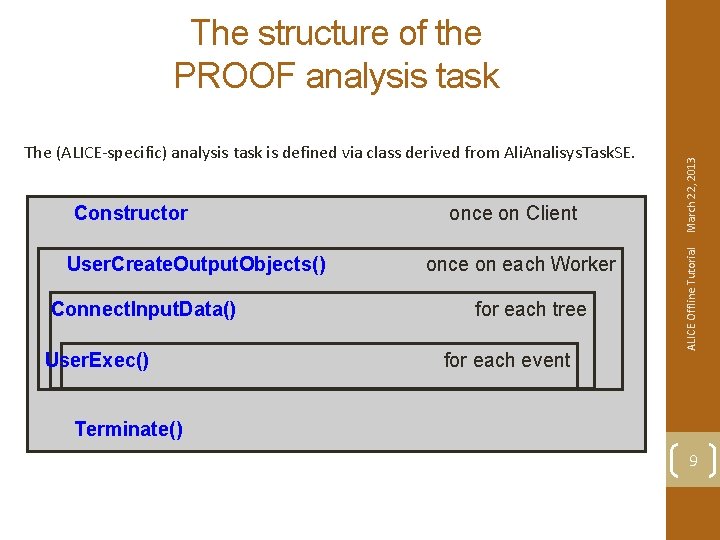 The structure of the PROOF analysis task

The (ALICE-specific) analysis task is defined via class derived from AliAnalisysTaskSE.

Constructor once on Client

UserCreateOutputObjects() once on each Worker

ConnectInputData() for each tree

UserExec() for each event

Terminate()

ALICE Offline Tutorial March 22, 2013

9